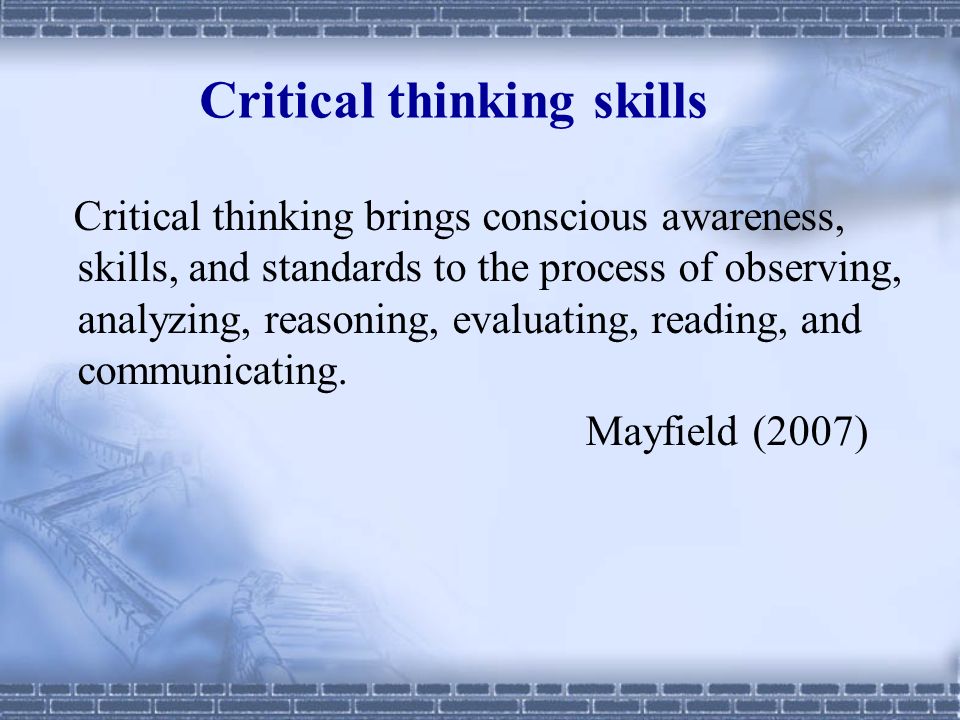 Critical thinking skills

Critical thinking brings conscious awareness, skills, and standards to the process of observing, analyzing, reasoning, evaluating, reading, and communicating.

Mayfield (2007)